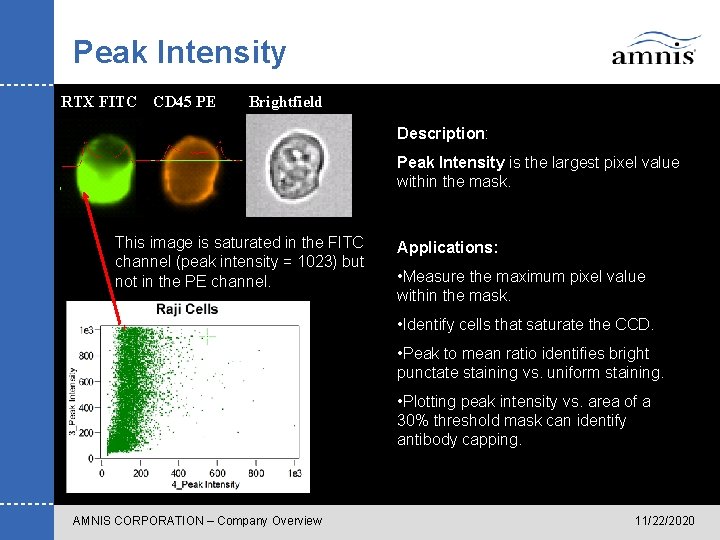 Peak Intensity

amnis

RTX FITC CD45 PE Brightfield

This image is saturated in the FITC channel (peak intensity = 1023) but not in the PE channel.

Raji Cells

1e3
800
600
400
200
0
3_Peak Intensity

0 200 400 600 800 1e3
4_Peak Intensity

Description:

Peak Intensity is the largest pixel value within the mask.

Applications:

•Measure the maximum pixel value within the mask.

•Identify cells that saturate the CCD.

•Peak to mean ratio identifies bright punctate staining vs. uniform staining.

•Plotting peak intensity vs. area of a 30% threshold mask can identify antibody capping.

AMNIS CORPORATION – Company Overview

11/22/2020